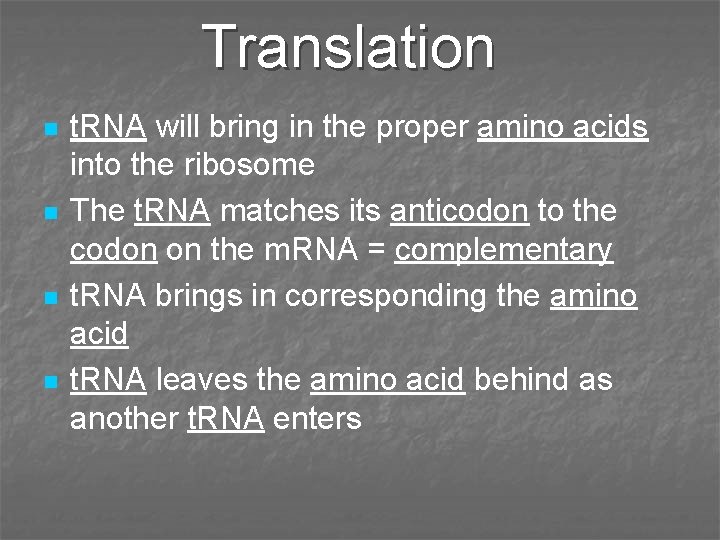 Translation

- tRNA will bring in the proper amino acids into the ribosome
- The tRNA matches its anticodon to the codon on the mRNA = complementary
- tRNA brings in corresponding the amino acid
- tRNA leaves the amino acid behind as another tRNA enters